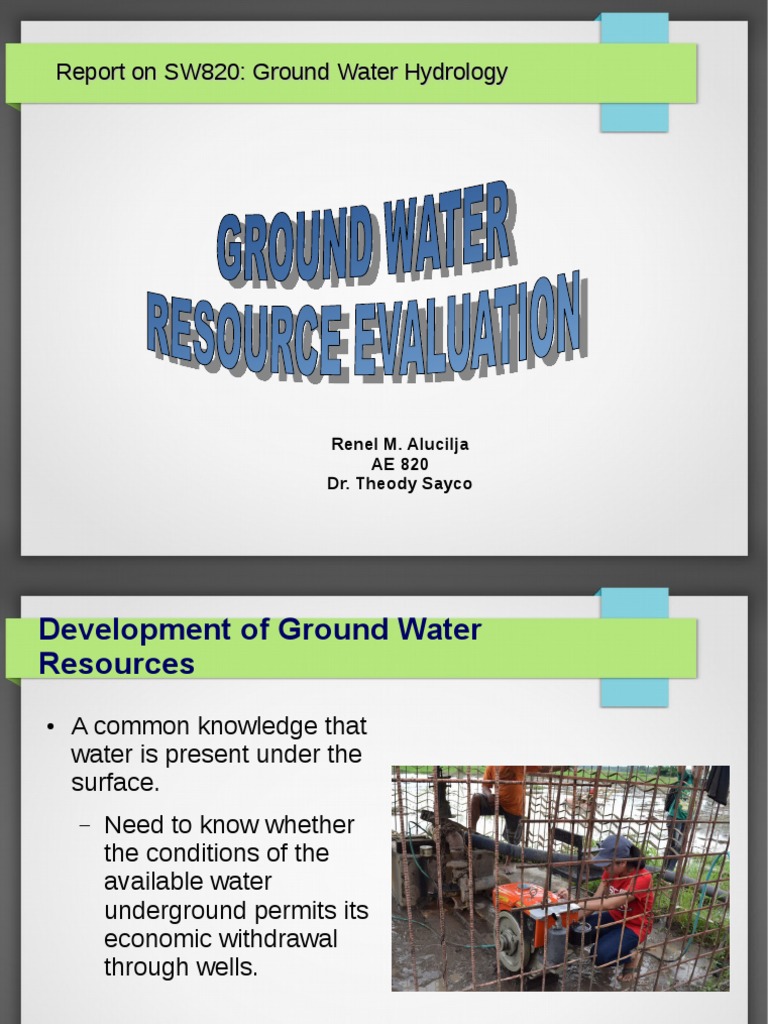 Report on SW820: Ground Water Hydrology

GROUND WATER RESOURCE EVALUATION

Renel M. Alucilja
AE 820
Dr. Theody Sayco

Development of Ground Water Resources

• A common knowledge that water is present under the surface.

– Need to know whether the conditions of the available water underground permits its economic withdrawal through wells.